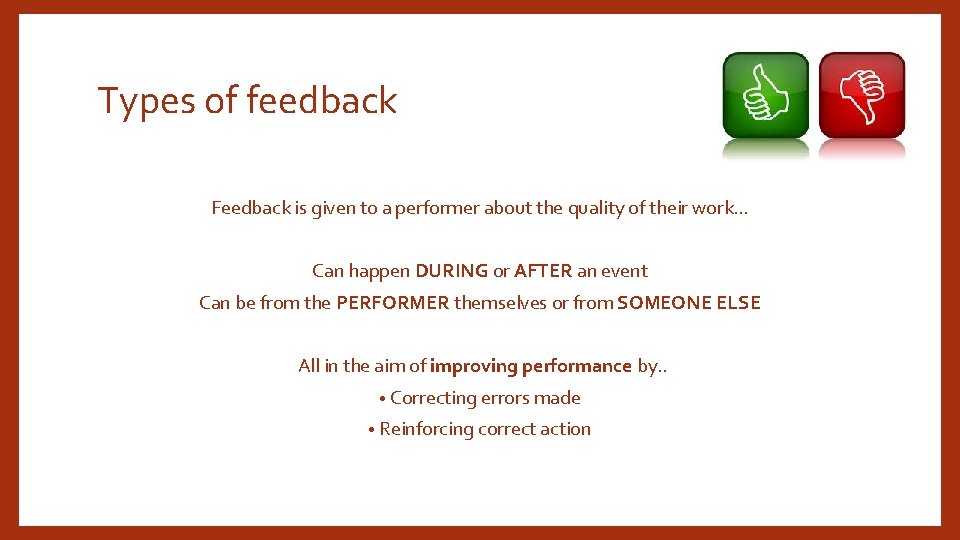 Types of feedback

Feedback is given to a performer about the quality of their work…

Can happen DURING or AFTER an event
Can be from the PERFORMER themselves or from SOMEONE ELSE

All in the aim of improving performance by..
• Correcting errors made
• Reinforcing correct action